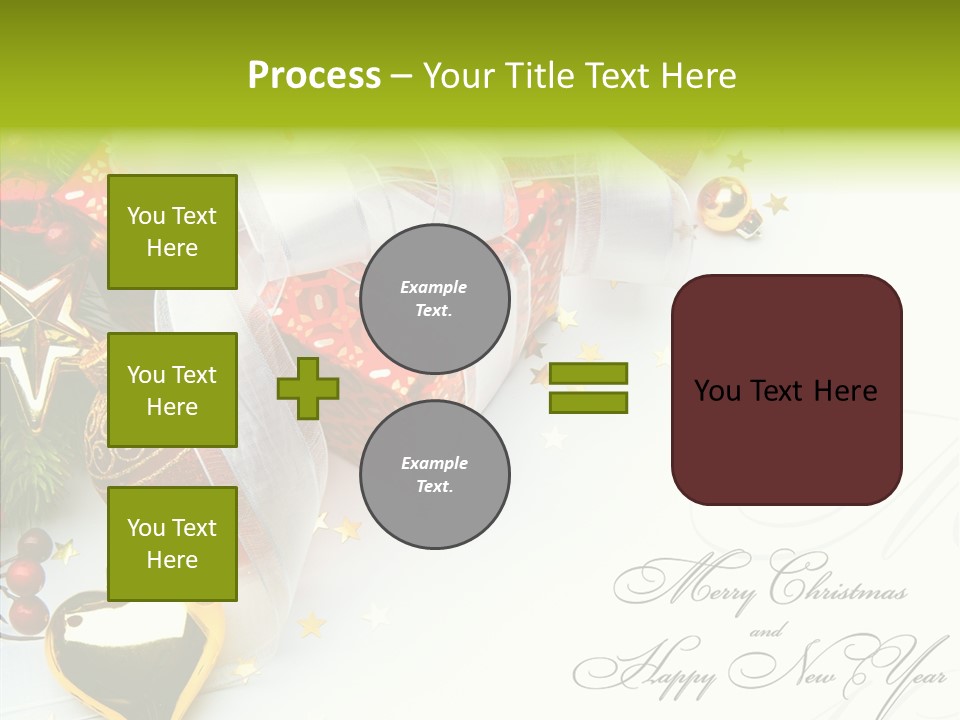 Process – Your Title Text Here

You Text Here

You Text Here

You Text Here

Example Text.

Example Text.

You Text Here

Merry Christmas
and
Happy New Year